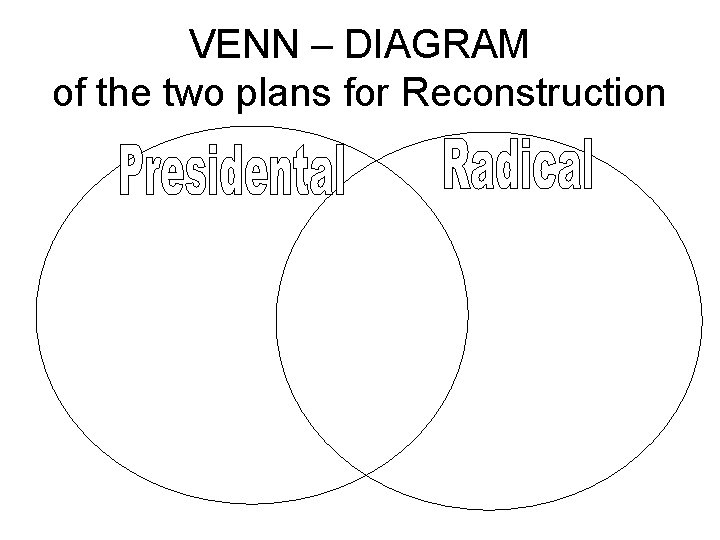 VENN – DIAGRAM
of the two plans for Reconstruction

Presidental

Radical